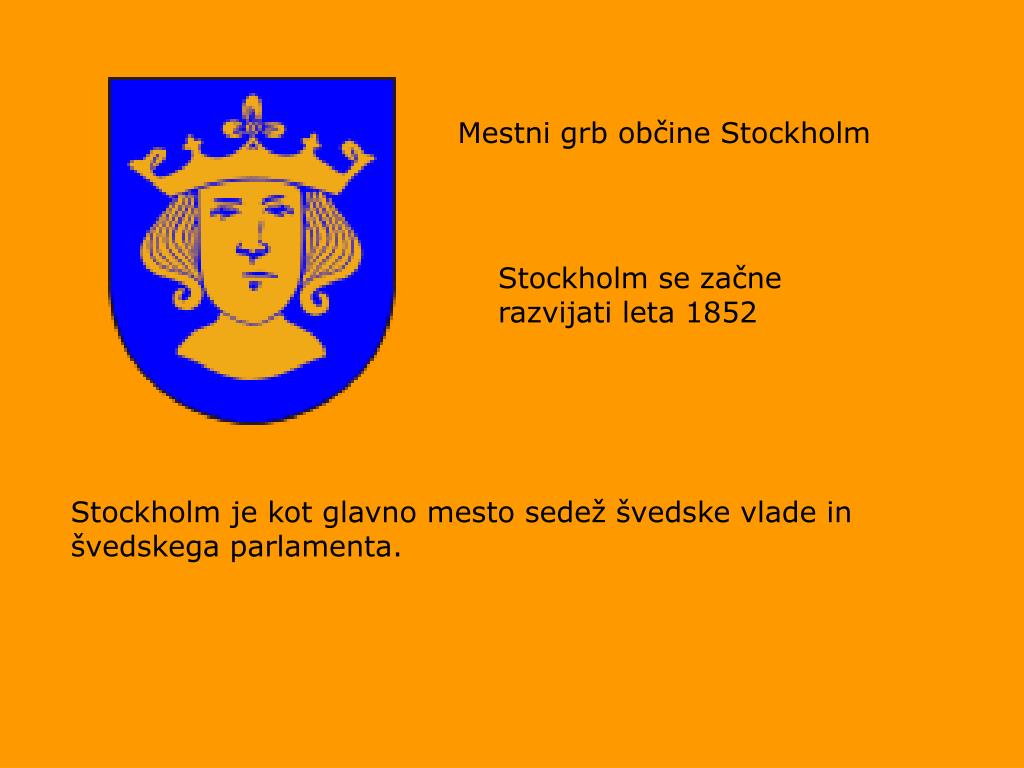 Mestni grb občine Stockholm

Stockholm se začne razvijati leta 1852

Stockholm je kot glavno mesto sedež švedske vlade in švedskega parlamenta.